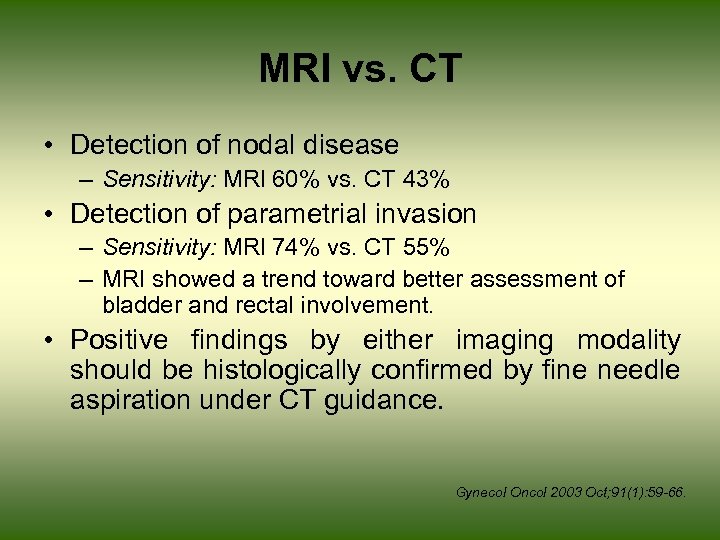 MRI vs. CT

• Detection of nodal disease
– Sensitivity: MRI 60% vs. CT 43%
• Detection of parametrial invasion
– Sensitivity: MRI 74% vs. CT 55%
– MRI showed a trend toward better assessment of bladder and rectal involvement.
• Positive findings by either imaging modality should be histologically confirmed by fine needle aspiration under CT guidance.

Gynecol Oncol 2003 Oct;91(1):59-66.